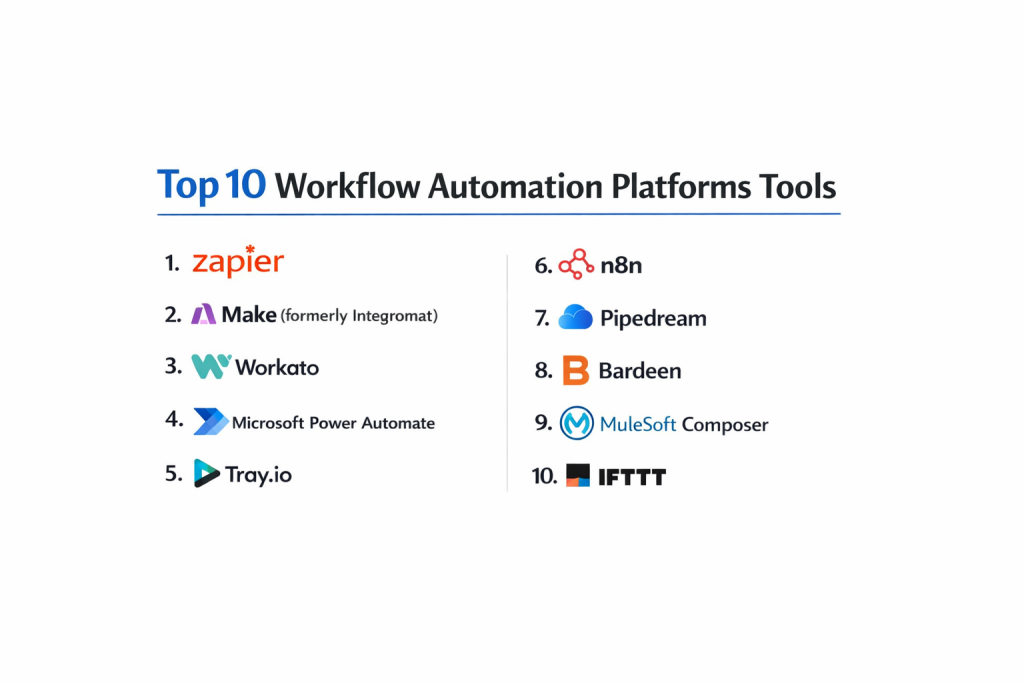 Top 10 Workflow Automation Platforms Tools

1. zapier
2. Make (formerly Integromat)
3. Workato
4. Microsoft Power Automate
5. Tray.io

6. n8n
7. Pipedream
8. Bardeen
9. MuleSoft Composer
10. IFTTT